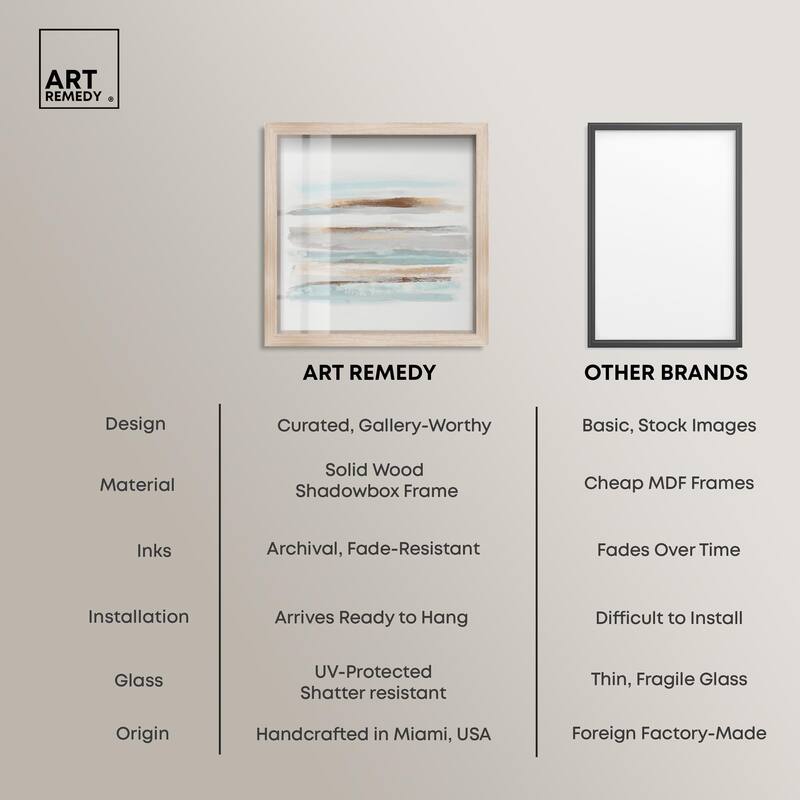 ART REMEDY ®

|  | ART REMEDY | OTHER BRANDS |
|---|---|---|
| Design | Curated, Gallery-Worthy | Basic, Stock Images |
| Material | Solid Wood Shadowbox Frame | Cheap MDF Frames |
| Inks | Archival, Fade-Resistant | Fades Over Time |
| Installation | Arrives Ready to Hang | Difficult to Install |
| Glass | UV-Protected Shatter resistant | Thin, Fragile Glass |
| Origin | Handcrafted in Miami, USA | Foreign Factory-Made |